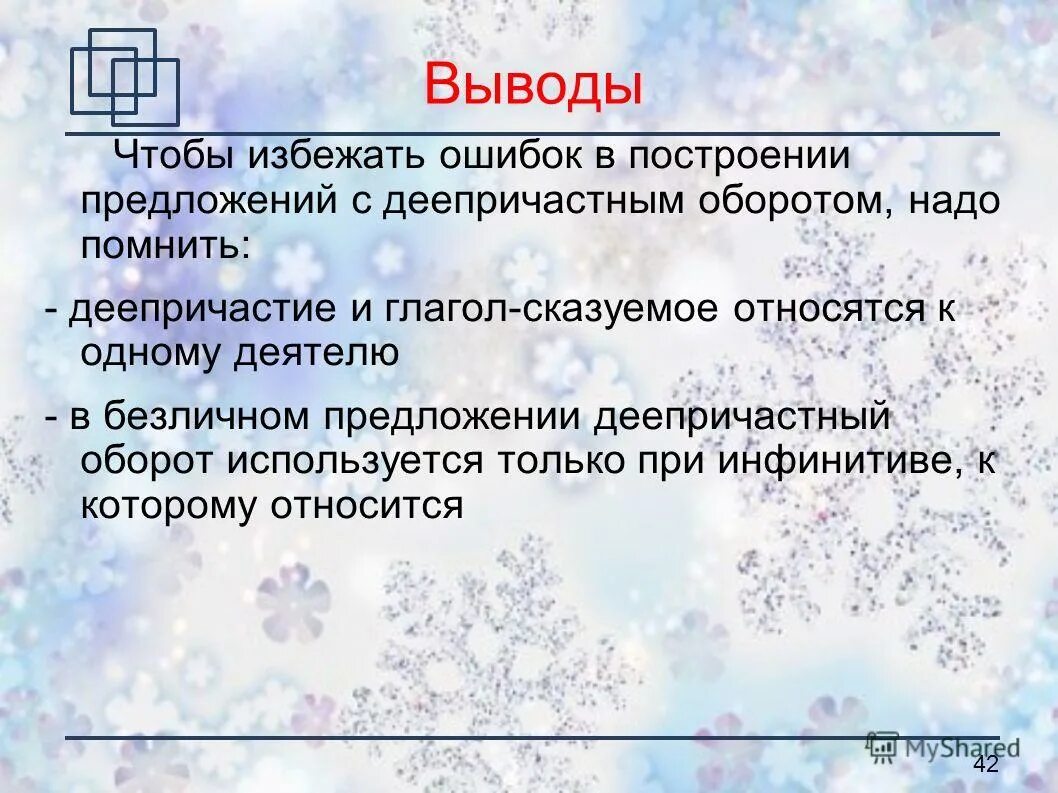 Выводы

Чтобы избежать ошибок в построении предложений с деепричастным оборотом, надо помнить:

- деепричастие и глагол-сказуемое относятся к одному деятелю

- в безличном предложении деепричастный оборот используется только при инфинитиве, к которому относится

MyShared

42